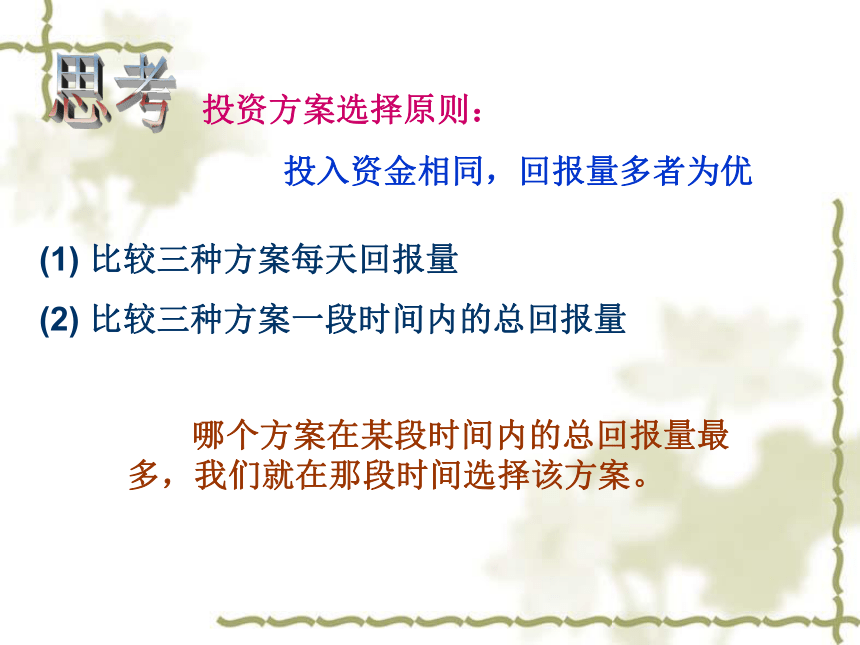 思考

投资方案选择原则：

投入资金相同，回报量多者为优

(1) 比较三种方案每天回报量

(2) 比较三种方案一段时间内的总回报量

哪个方案在某段时间内的总回报量最多，我们就在那段时间选择该方案。